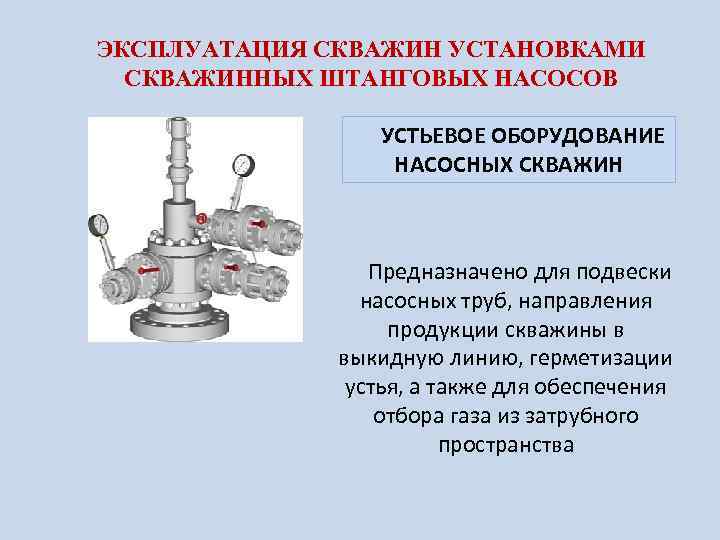 ЭКСПЛУАТАЦИЯ СКВАЖИН УСТАНОВКАМИ СКВАЖИННЫХ ШТАНГОВЫХ НАСОСОВ

УСТЬЕВОЕ ОБОРУДОВАНИЕ НАСОСНЫХ СКВАЖИН

Предназначено для подвески насосных труб, направления продукции скважины в выкидную линию, герметизации устья, а также для обеспечения отбора газа из затрубного пространства